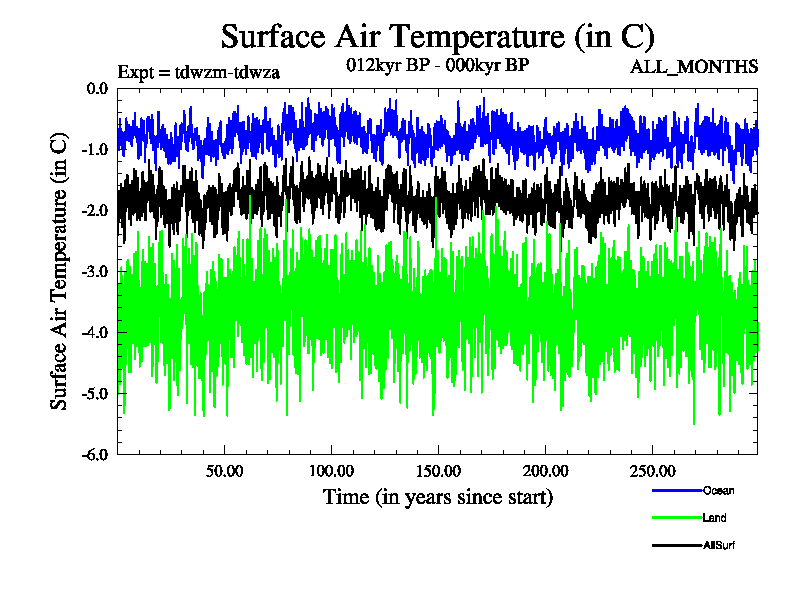 Surface Air Temperature (in C)

Expt = tdwzm-tdwza

012kyr BP - 000kyr BP

ALL_MONTHS

Surface Air Temperature (in C)

0.0
-1.0
-2.0
-3.0
-4.0
-5.0
-6.0

50.00
100.00
150.00
200.00
250.00

Time (in years since start)

Ocean
Land
AllSurf